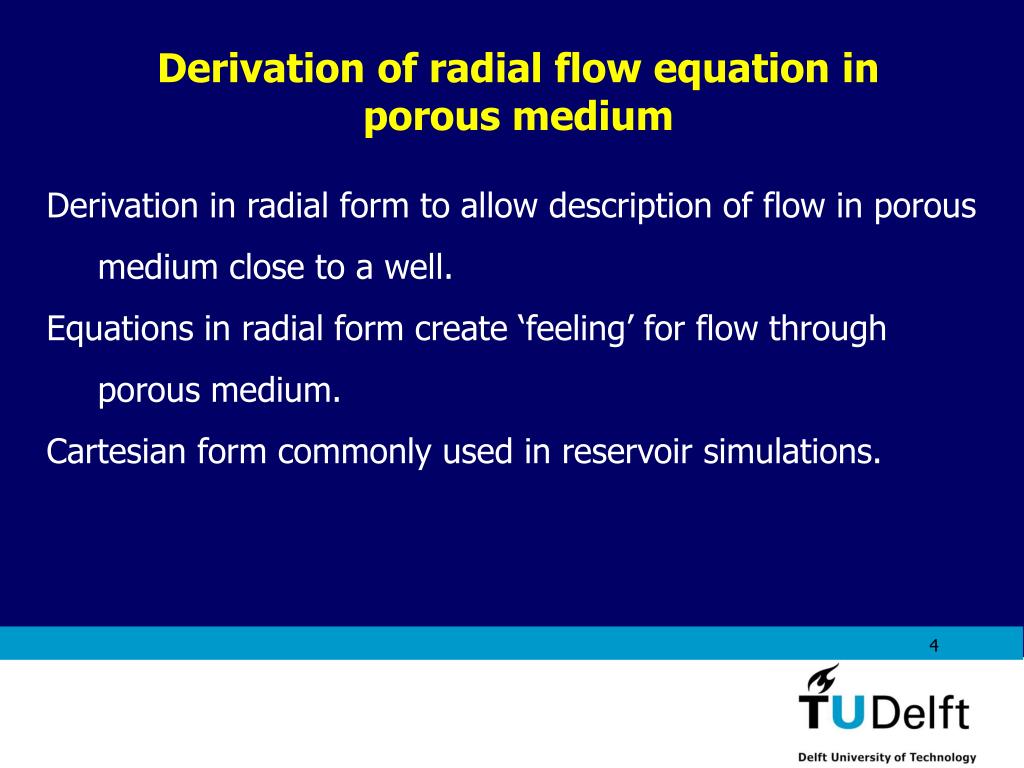 Derivation of radial flow equation in porous medium

Derivation in radial form to allow description of flow in porous medium close to a well.

Equations in radial form create ‘feeling’ for flow through porous medium.

Cartesian form commonly used in reservoir simulations.

4

TUDelft

Delft University of Technology